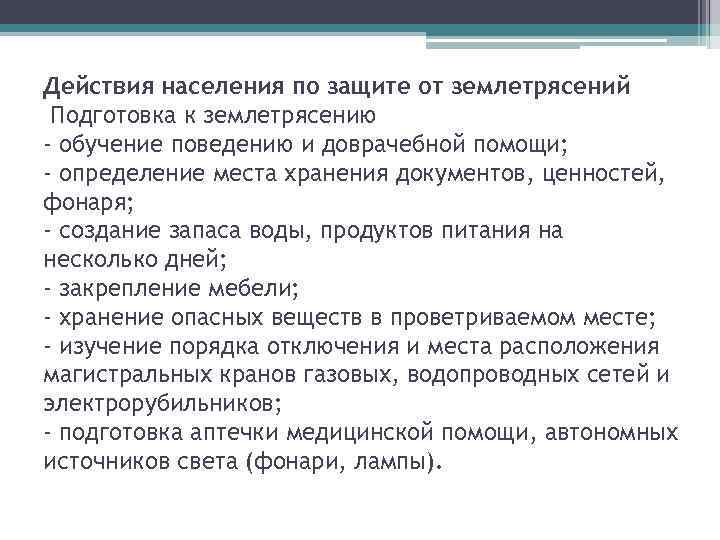 Действия населения по защите от землетрясений
Подготовка к землетрясению
- обучение поведению и доврачебной помощи;
- определение места хранения документов, ценностей, фонаря;
- создание запаса воды, продуктов питания на несколько дней;
- закрепление мебели;
- хранение опасных веществ в проветриваемом месте;
- изучение порядка отключения и места расположения магистральных кранов газовых, водопроводных сетей и электрорубильников;
- подготовка аптечки медицинской помощи, автономных источников света (фонари, лампы).